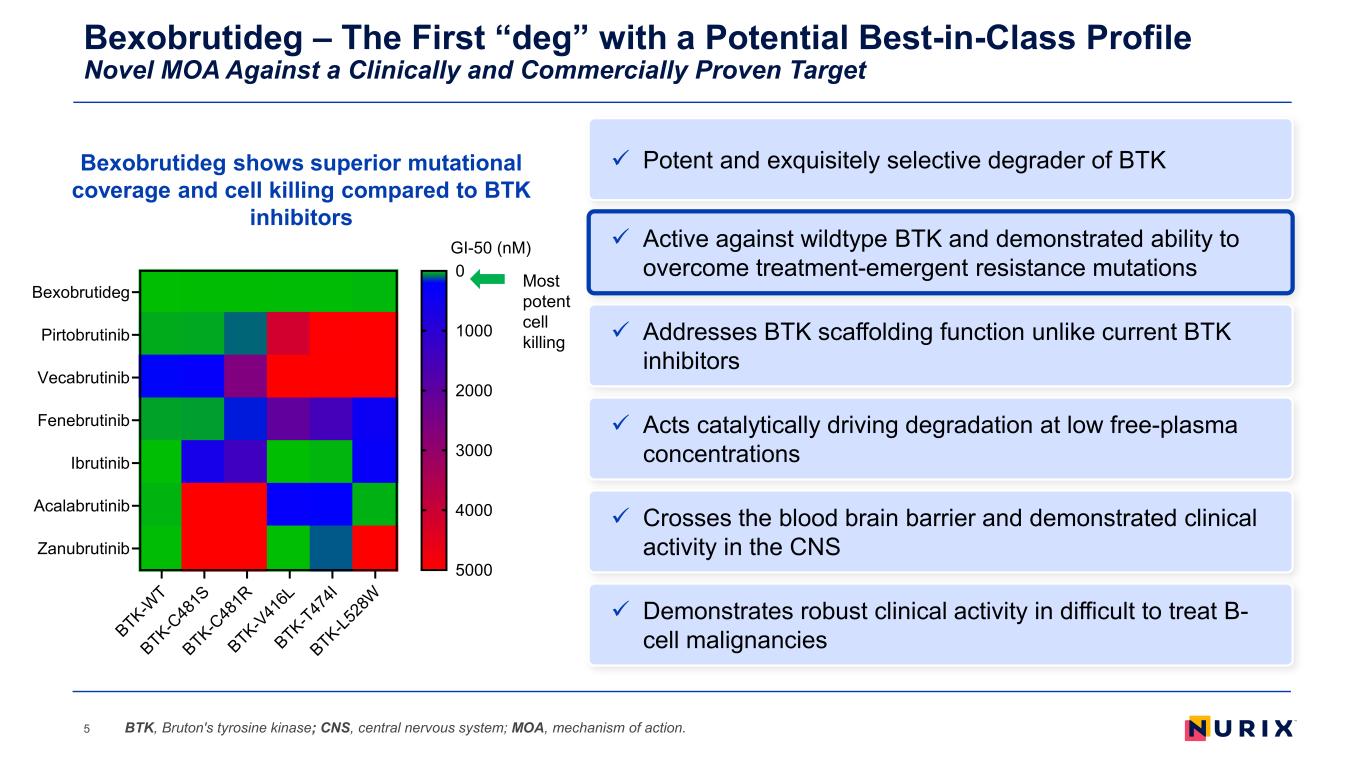 Bexobrutideg – The First “deg” with a Potential Best-in-Class Profile
Novel MOA Against a Clinically and Commercially Proven Target

Bexobrutideg shows superior mutational coverage and cell killing compared to BTK inhibitors

GI-50 (nM)

Bexobrutideg
Pirtobrutinib
Vecabrutinib
Fenebrutinib
Ibrutinib
Acalabrutinib
Zanubrutinib

BTK-WT
BTK-C481S
BTK-C481R
BTK-V416L
BTK-T474I
BTK-L528W

0
1000
2000
3000
4000
5000

Most potent cell killing

✓ Potent and exquisitely selective degrader of BTK

✓ Active against wildtype BTK and demonstrated ability to overcome treatment-emergent resistance mutations

✓ Addresses BTK scaffolding function unlike current BTK inhibitors

✓ Acts catalytically driving degradation at low free-plasma concentrations

✓ Crosses the blood brain barrier and demonstrated clinical activity in the CNS

✓ Demonstrates robust clinical activity in difficult to treat B-cell malignancies

5 BTK, Bruton's tyrosine kinase; CNS, central nervous system; MOA, mechanism of action.

NURIX